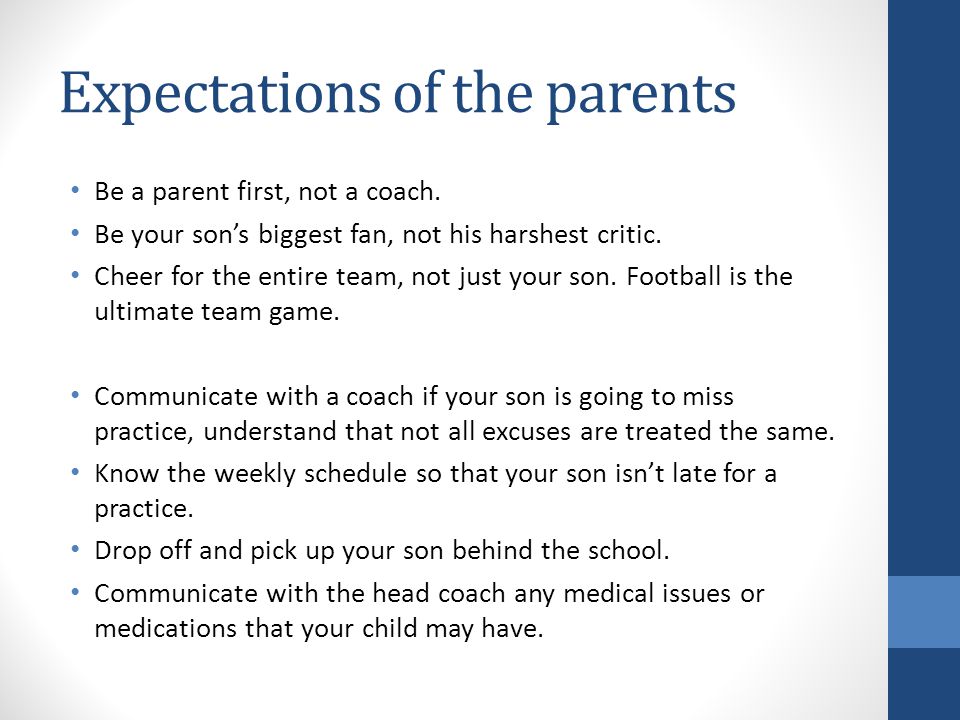 Expectations of the parents

• Be a parent first, not a coach.
• Be your son’s biggest fan, not his harshest critic.
• Cheer for the entire team, not just your son. Football is the ultimate team game.

• Communicate with a coach if your son is going to miss practice, understand that not all excuses are treated the same.
• Know the weekly schedule so that your son isn’t late for a practice.
• Drop off and pick up your son behind the school.
• Communicate with the head coach any medical issues or medications that your child may have.